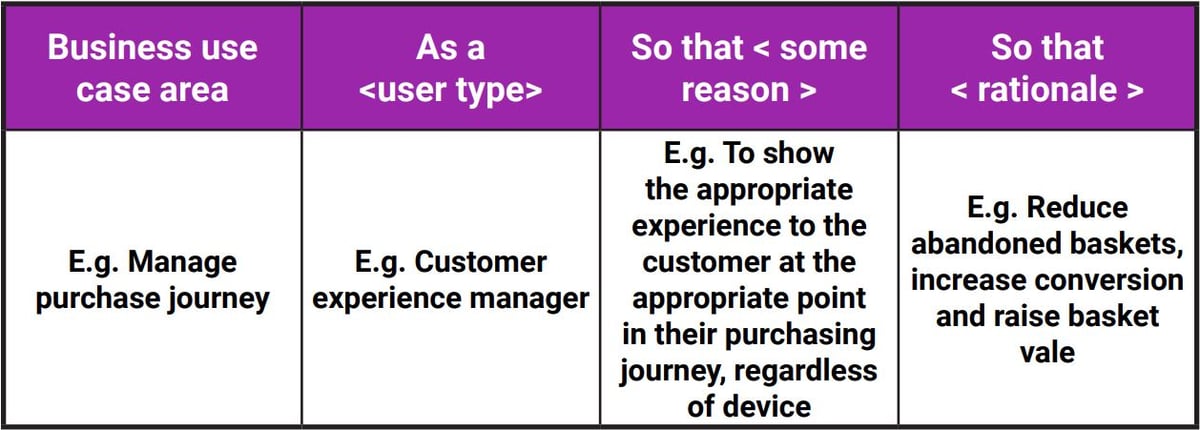 | Business use case area | As a <user type> | So that < some reason > | So that < rationale > |
|---|---|---|---|
| E.g. Manage purchase journey | E.g. Customer experience manager | E.g. To show the appropriate experience to the customer at the appropriate point in their purchasing journey, regardless of device | E.g. Reduce abandoned baskets, increase conversion and raise basket vale |